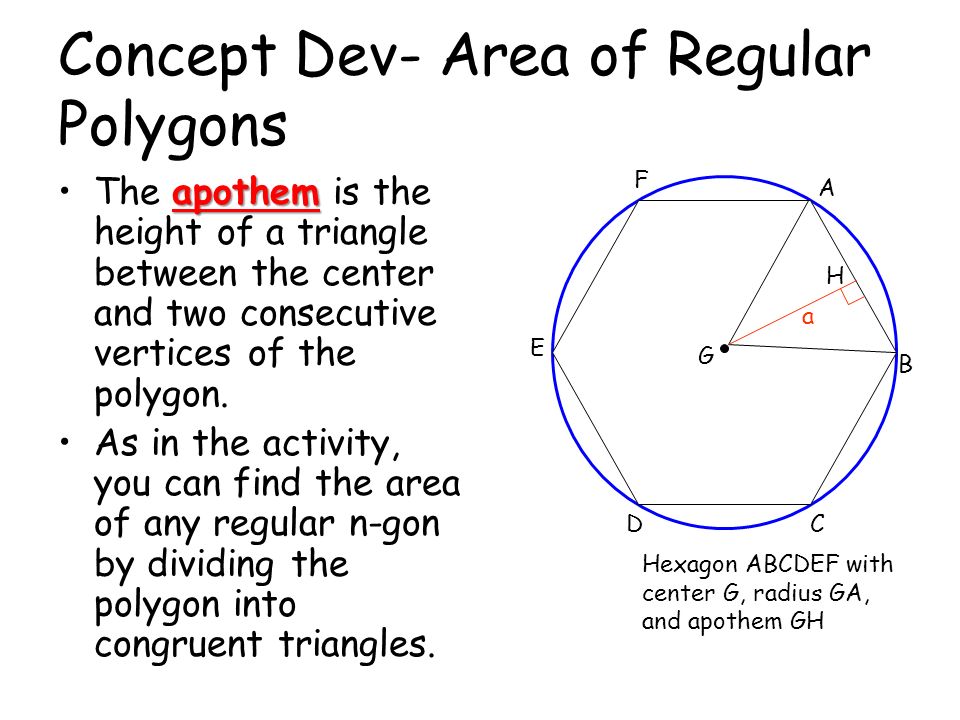 Concept Dev- Area of Regular Polygons

• The apothem is the height of a triangle between the center and two consecutive vertices of the polygon.

• As in the activity, you can find the area of any regular n-gon by dividing the polygon into congruent triangles.

F
A
H
a
E
G
B
D
C

Hexagon ABCDEF with center G, radius GA, and apothem GH